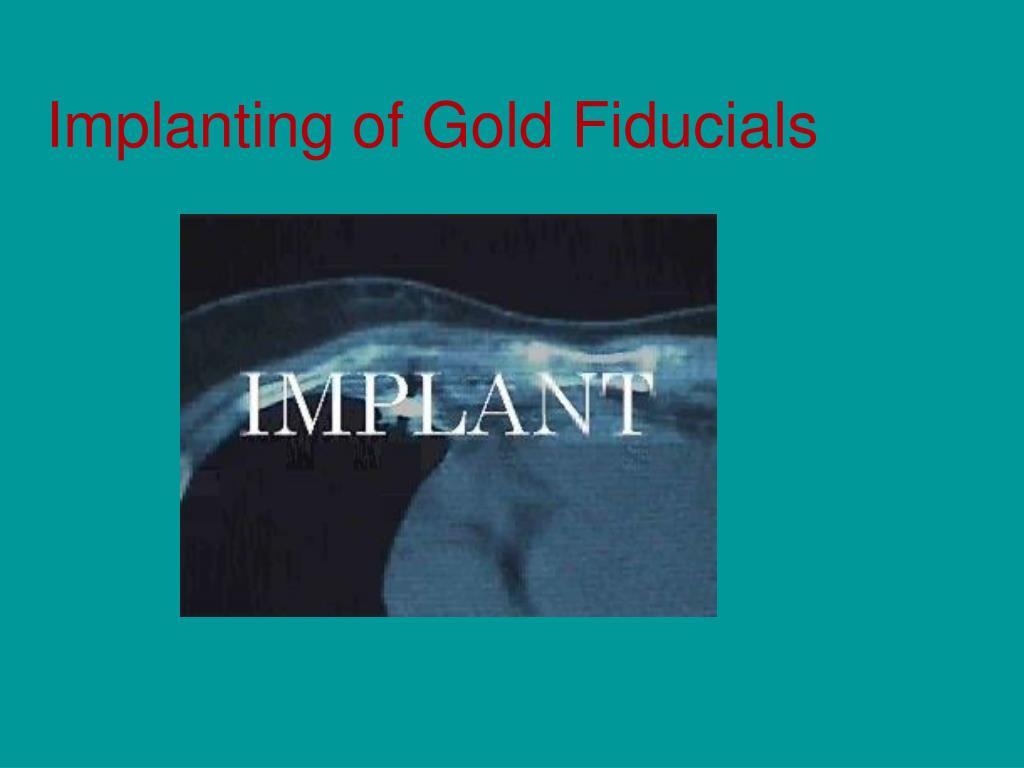 Implanting of Gold Fiducials

IMPLANT